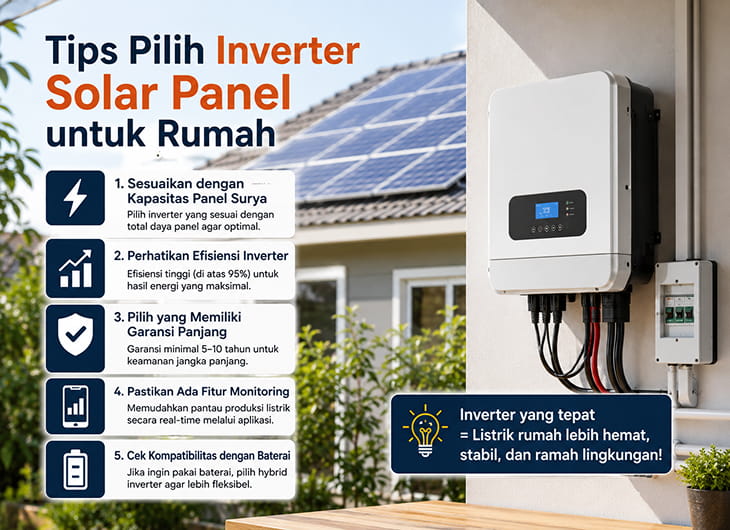 Tips Pilih Inverter Solar Panel untuk Rumah

1. Sesuaikan dengan Kapasitas Panel Surya
Pilih inverter yang sesuai dengan total daya panel agar optimal.

2. Perhatikan Efisiensi Inverter
Efisiensi tinggi (di atas 95%) untuk hasil energi yang maksimal.

3. Pilih yang Memiliki Garansi Panjang
Garansi minimal 5–10 tahun untuk keamanan jangka panjang.

4. Pastikan Ada Fitur Monitoring
Memudahkan pantau produksi listrik secara real-time melalui aplikasi.

5. Cek Kompatibilitas dengan Baterai
Jika ingin pakai baterai, pilih hybrid inverter agar lebih fleksibel.

Inverter yang tepat = Listrik rumah lebih hemat, stabil, dan ramah lingkungan!